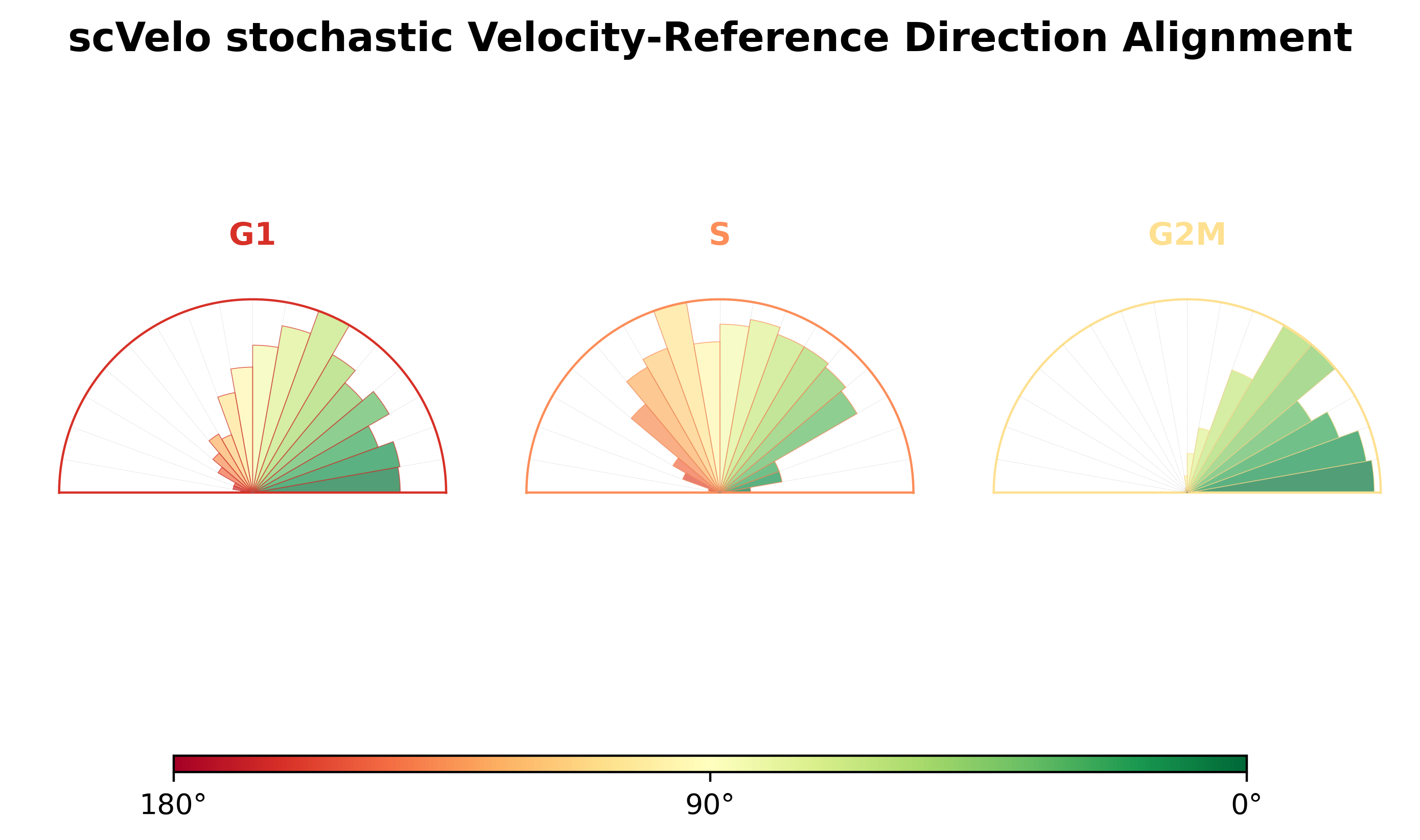 scVelo stochastic Velocity-Reference Direction Alignment

G1

S

G2M

180°

90°

0°